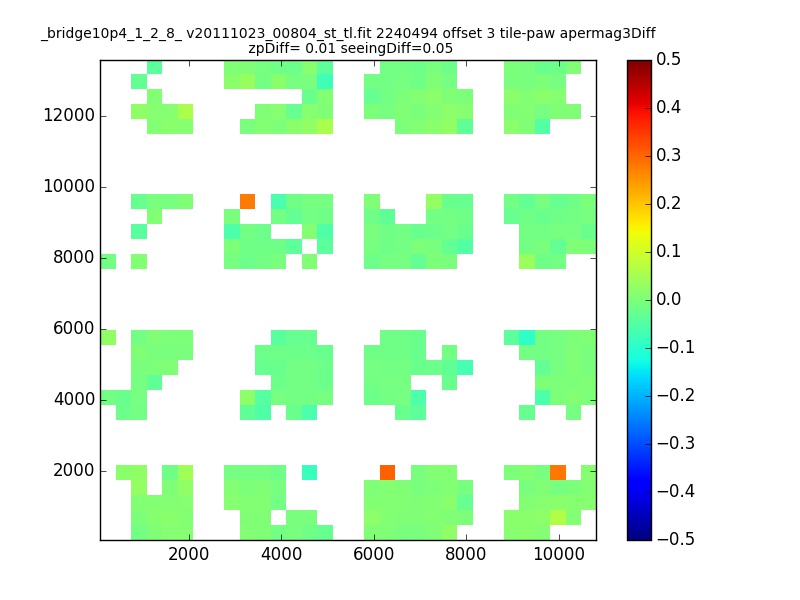 _bridge10p4_1_2_8_ v20111023_00804_st_tl.fit 2240494 offset 3 tile-paw apermag3Diff
zpDiff= 0.01 seeingDiff=0.05

12000
10000
8000
6000
4000
2000

2000 4000 6000 8000 10000

0.5
0.4
0.3
0.2
0.1
0.0
−0.1
−0.2
−0.3
−0.4
−0.5